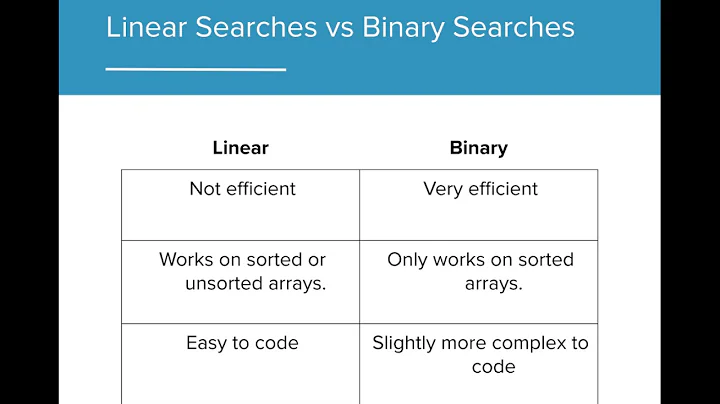 Linear Searches vs Binary Searches

| Linear | Binary |
|---|---|
| Not efficient | Very efficient |
| Works on sorted or unsorted arrays. | Only works on sorted arrays. |
| Easy to code | Slightly more complex to code |